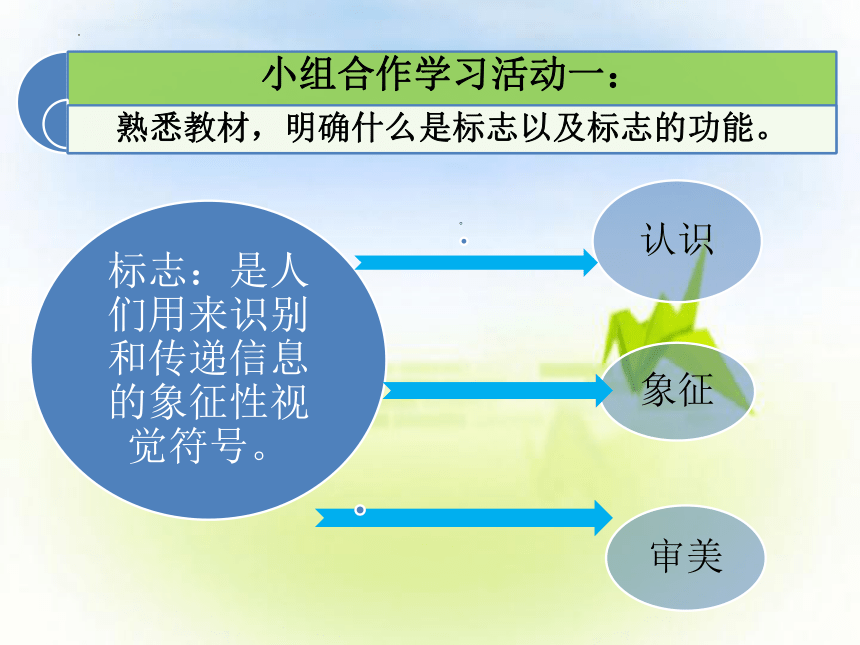 小组合作学习活动一：

熟悉教材，明确什么是标志以及标志的功能。

标志：是人们用来识别和传递信息的象征性视觉符号。

认识

象征

审美